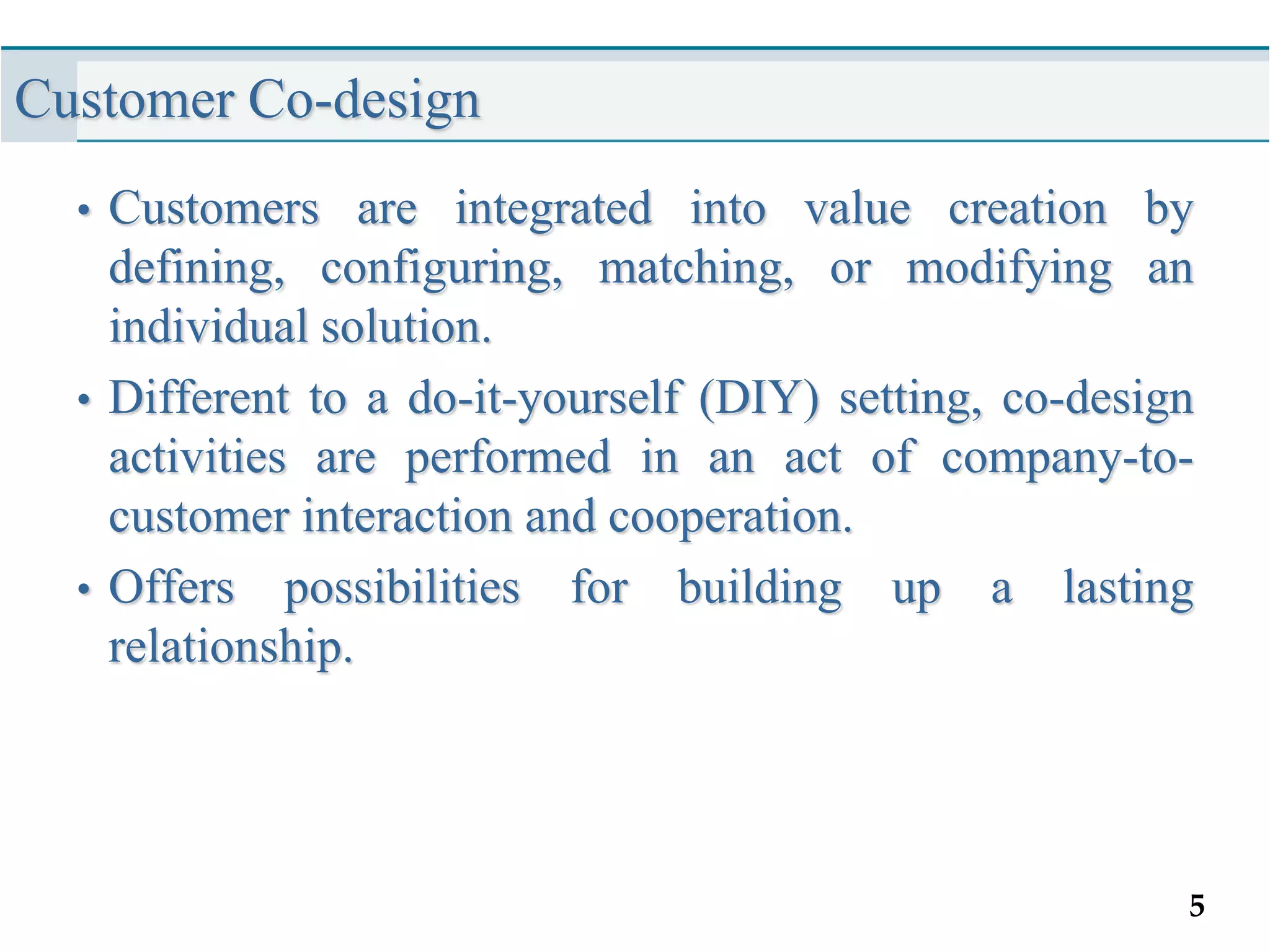 Customer Co-design

• Customers are integrated into value creation by defining, configuring, matching, or modifying an individual solution.

• Different to a do-it-yourself (DIY) setting, co-design activities are performed in an act of company-to-customer interaction and cooperation.

• Offers possibilities for building up a lasting relationship.

5